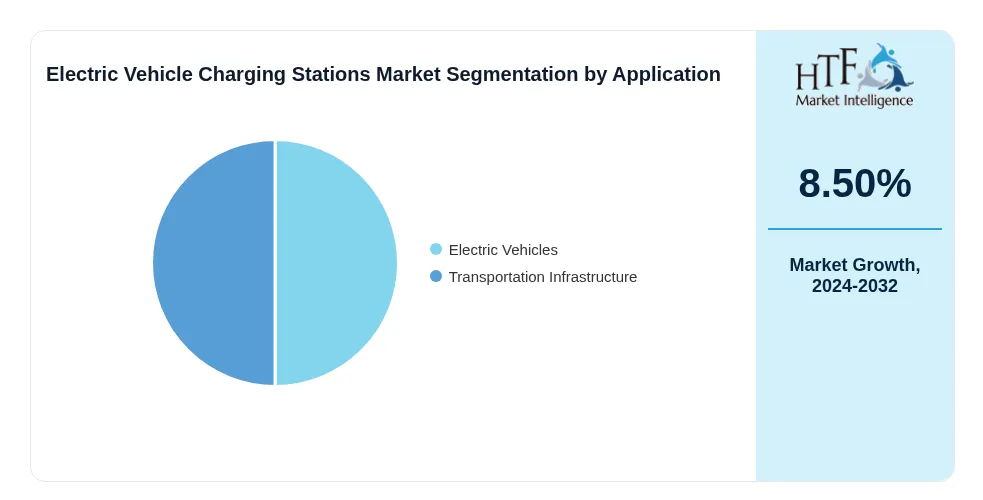 Electric Vehicle Charging Stations Market Segmentation by Application

Electric Vehicles
Transportation Infrastructure

HTF
Market Intelligence

8.50%

Market Growth, 2024-2032